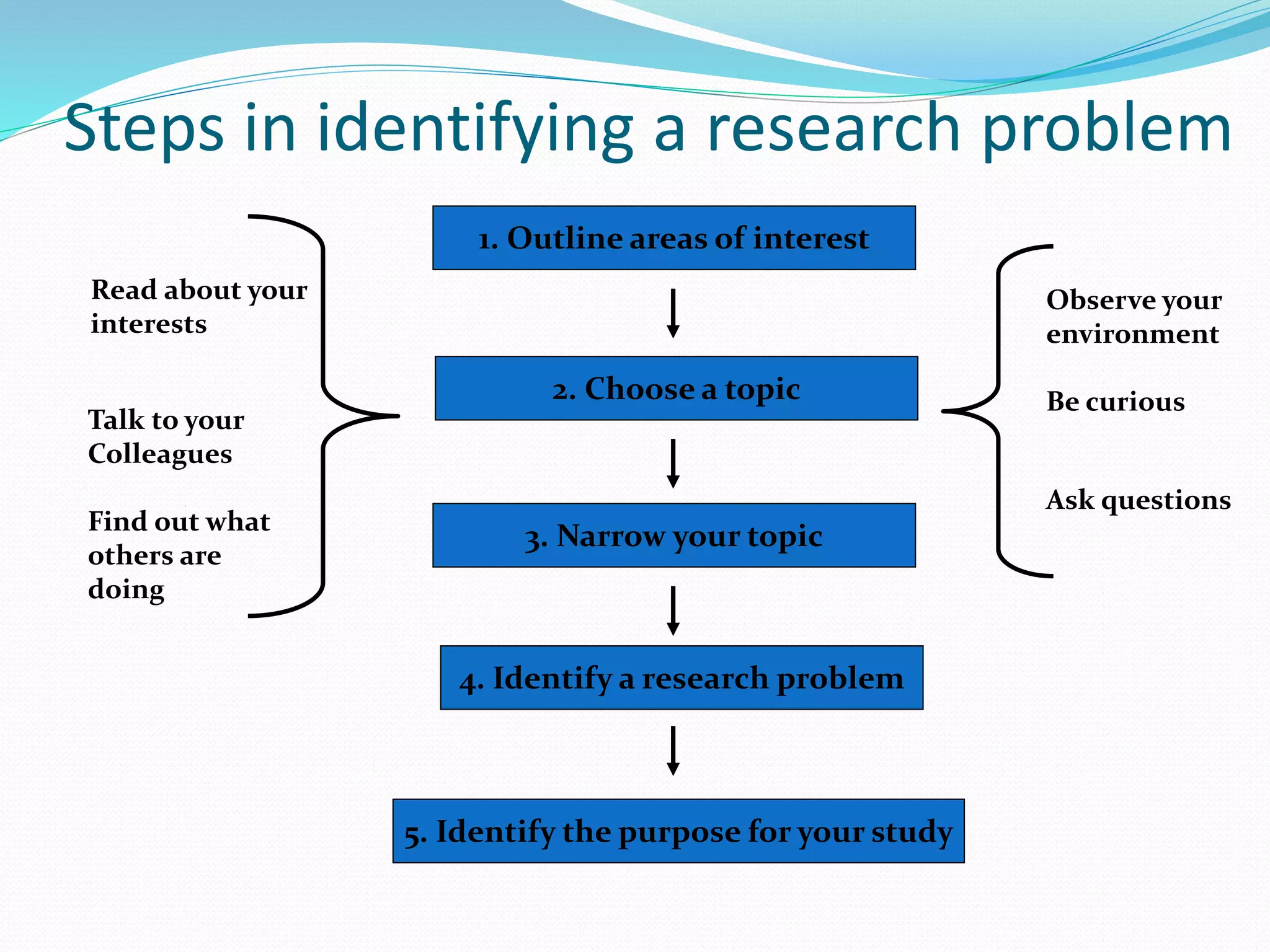 Steps in identifying a research problem

Read about your interests

Talk to your Colleagues

Find out what others are doing

1. Outline areas of interest

2. Choose a topic

3. Narrow your topic

4. Identify a research problem

5. Identify the purpose for your study

Observe your environment

Be curious

Ask questions